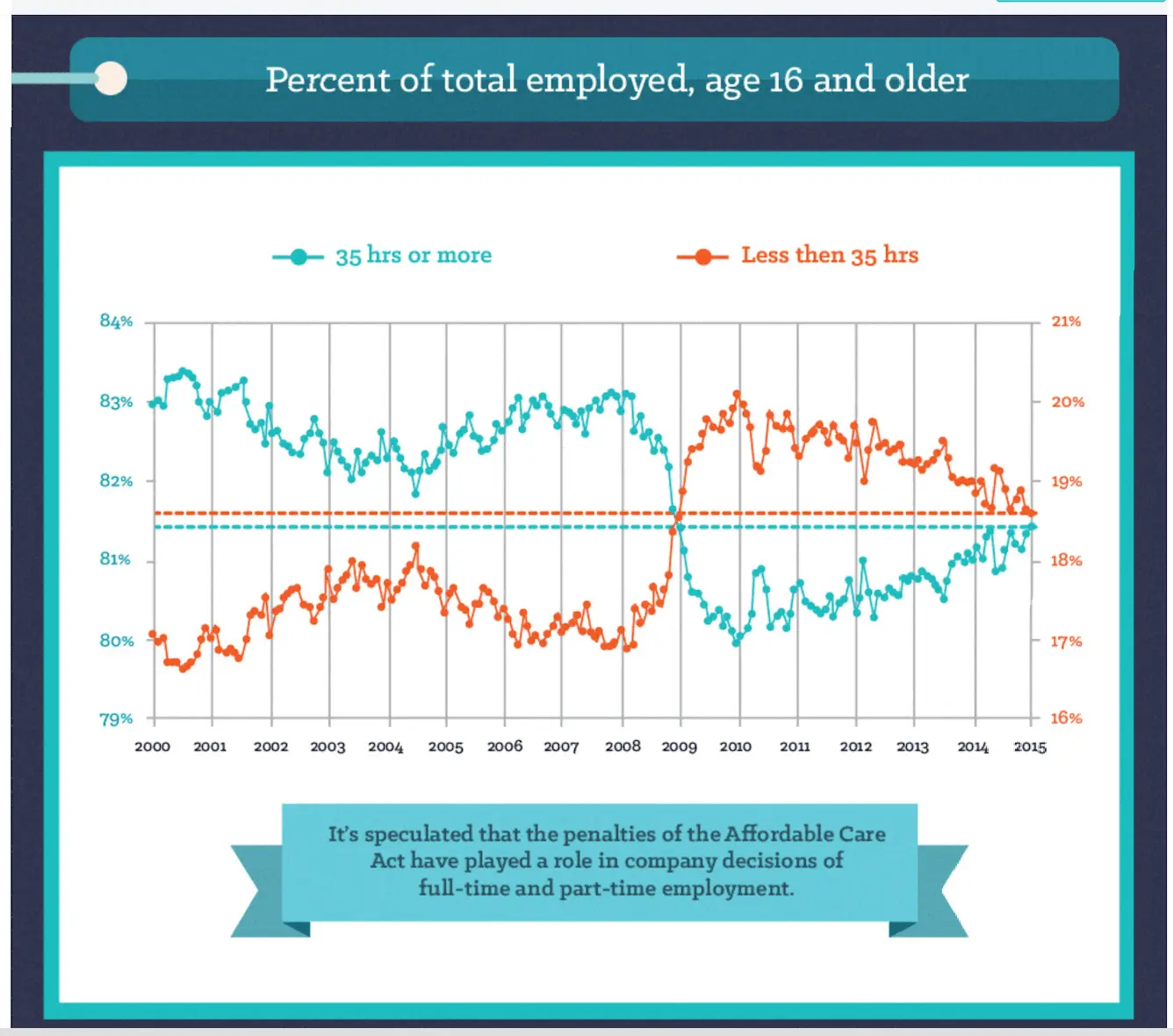 Percent of total employed, age 16 and older

35 hrs or more

Less then 35 hrs

84%
83%
82%
81%
80%
79%

21%
20%
19%
18%
17%
16%

2000 2001 2002 2003 2004 2005 2006 2007 2008 2009 2010 2011 2012 2013 2014 2015

It's speculated that the penalties of the Affordable Care Act have played a role in company decisions of full-time and part-time employment.